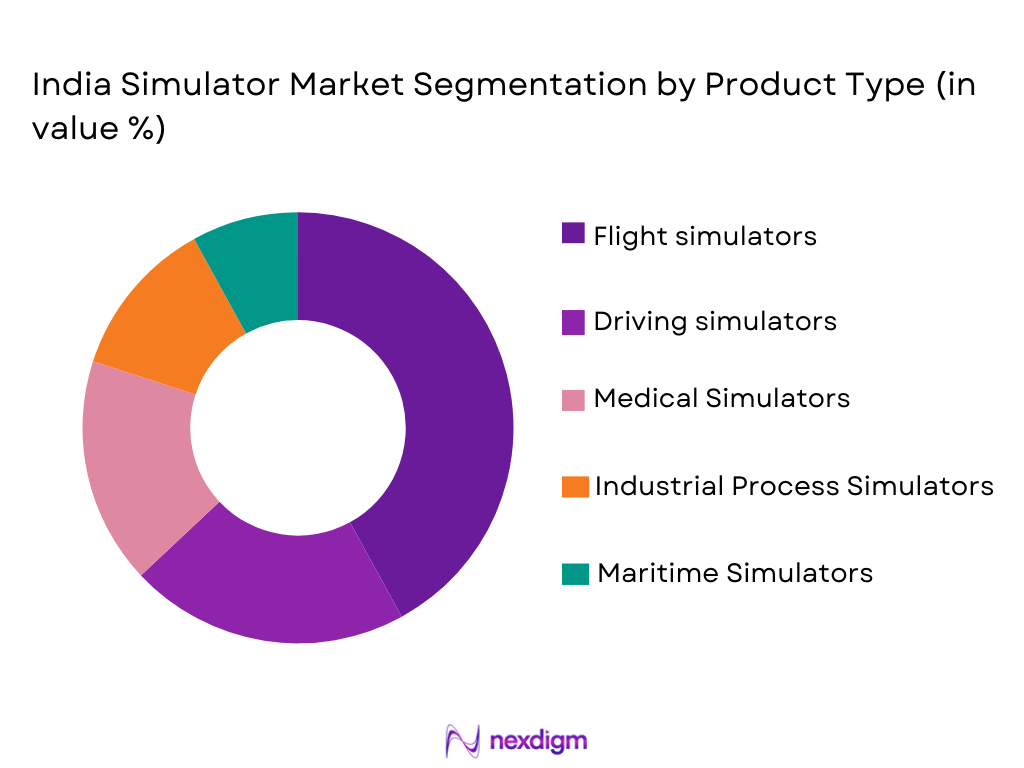 India Simulator Market Segmentation by Product Type (in value %)

Flight simulators

Driving simulators

Medical Simulators

Industrial Process Simulators

Maritime Simulators

nexdigm